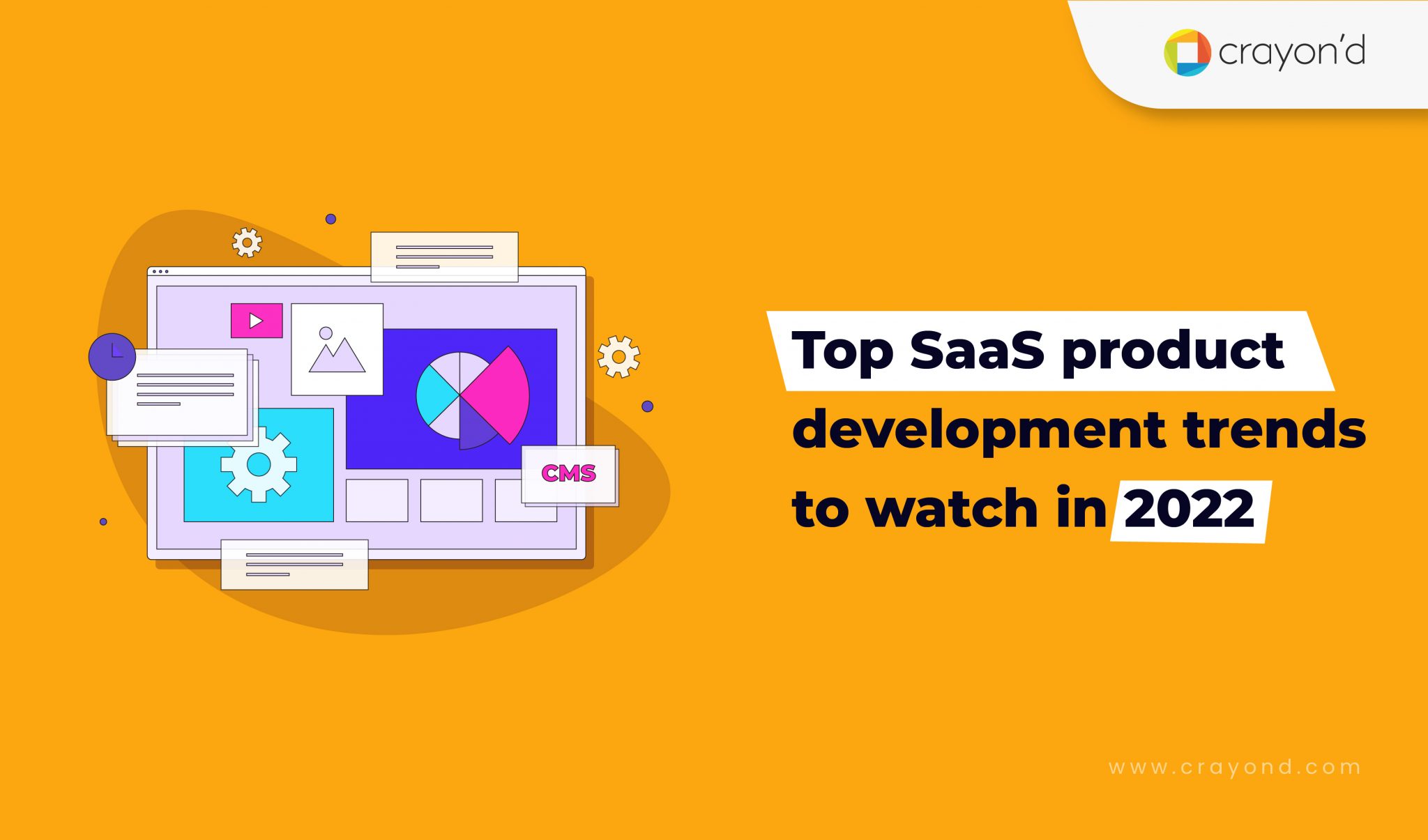 crayon'd

CMS

Top SaaS product development trends to watch in 2022

www.crayond.com